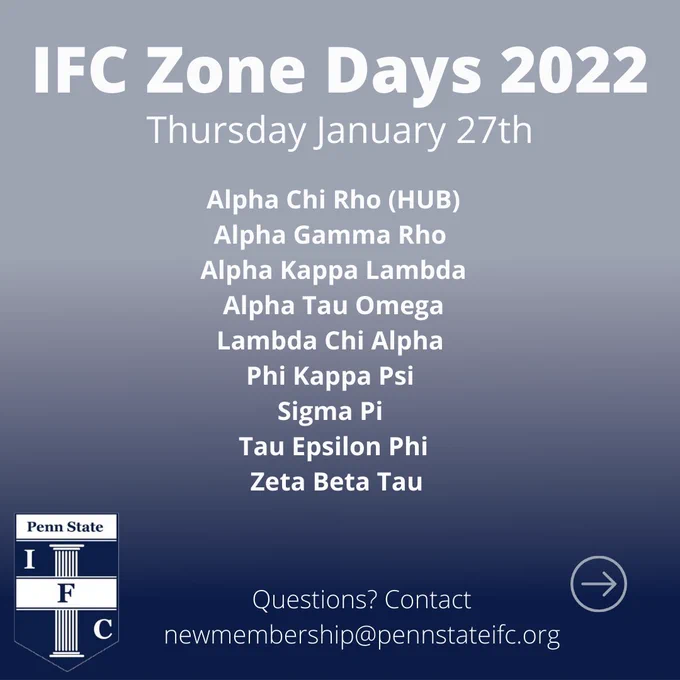 IFC Zone Days 2022
Thursday January 27th

Alpha Chi Rho (HUB)
Alpha Gamma Rho
Alpha Kappa Lambda
Alpha Tau Omega
Lambda Chi Alpha
Phi Kappa Psi
Sigma Pi
Tau Epsilon Phi
Zeta Beta Tau

Penn State
I
F
C

Questions? Contact
newmembership@pennstateifc.org